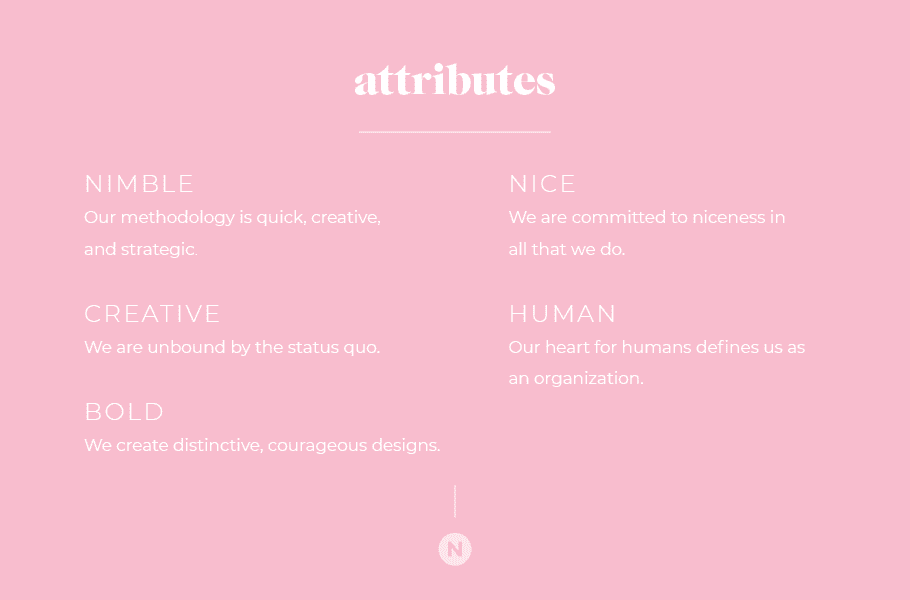 attributes

NIMBLE
Our methodology is quick, creative, and strategic.

CREATIVE
We are unbound by the status quo.

BOLD
We create distinctive, courageous designs.

NICE
We are committed to niceness in all that we do.

HUMAN
Our heart for humans defines us as an organization.

N